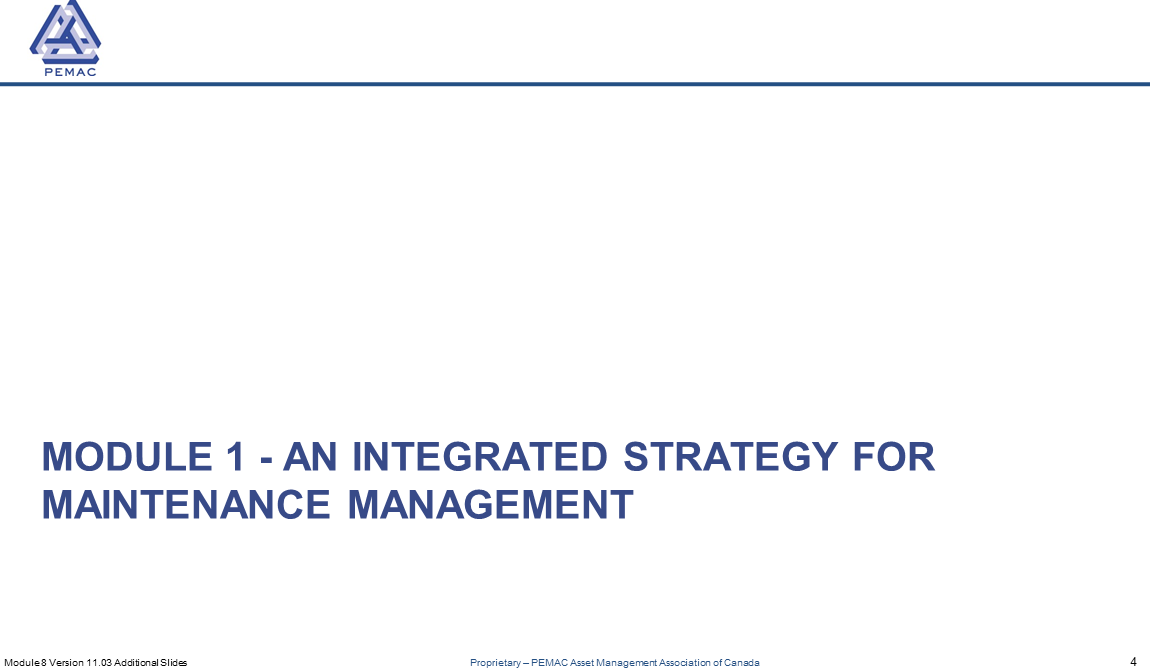 PEMAC

MODULE 1 - AN INTEGRATED STRATEGY FOR MAINTENANCE MANAGEMENT

Module 8 Version 11.03 Additional Slides

Proprietary – PEMAC Asset Management Association of Canada

4